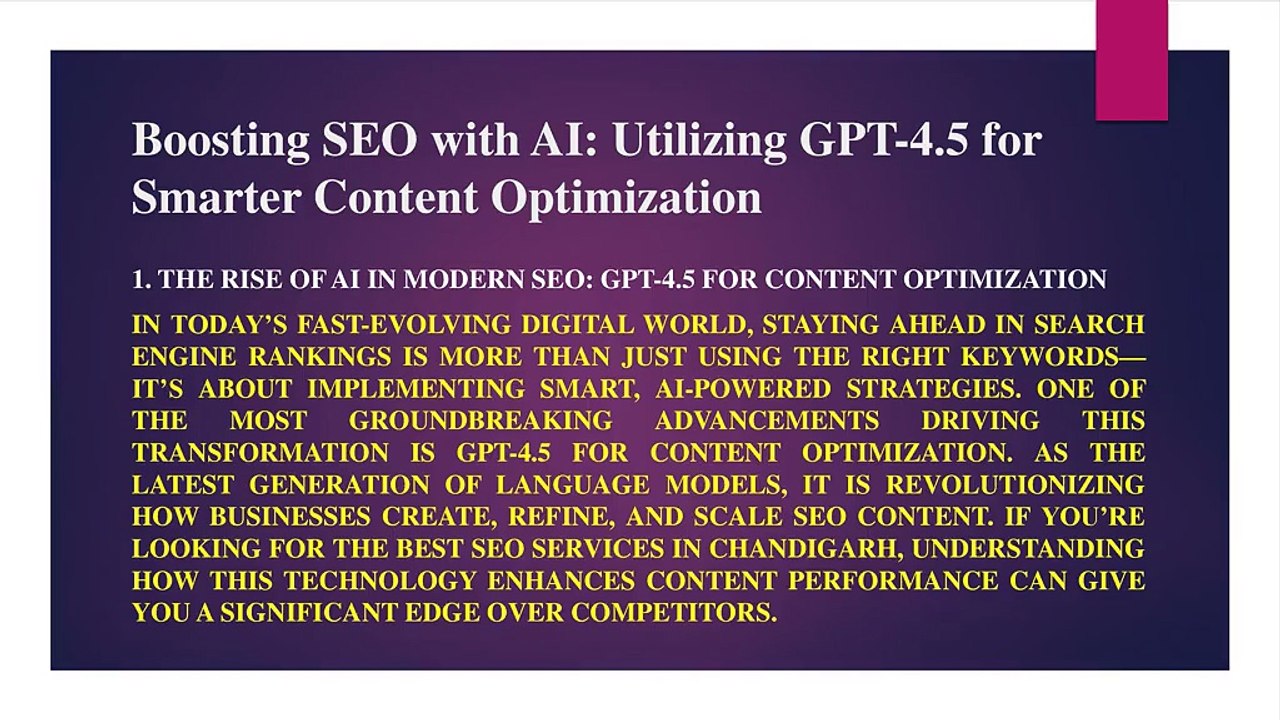 Boosting SEO with AI: Utilizing GPT-4.5 for Smarter Content Optimization

1. THE RISE OF AI IN MODERN SEO: GPT-4.5 FOR CONTENT OPTIMIZATION

IN TODAY'S FAST-EVOLVING DIGITAL WORLD, STAYING AHEAD IN SEARCH ENGINE RANKINGS IS MORE THAN JUST USING THE RIGHT KEYWORDS—IT'S ABOUT IMPLEMENTING SMART, AI-POWERED STRATEGIES. ONE OF THE MOST GROUNDBREAKING ADVANCEMENTS DRIVING THIS TRANSFORMATION IS GPT-4.5 FOR CONTENT OPTIMIZATION. AS THE LATEST GENERATION OF LANGUAGE MODELS, IT IS REVOLUTIONIZING HOW BUSINESSES CREATE, REFINE, AND SCALE SEO CONTENT. IF YOU'RE LOOKING FOR THE BEST SEO SERVICES IN CHANDIGARH, UNDERSTANDING HOW THIS TECHNOLOGY ENHANCES CONTENT PERFORMANCE CAN GIVE YOU A SIGNIFICANT EDGE OVER COMPETITORS.